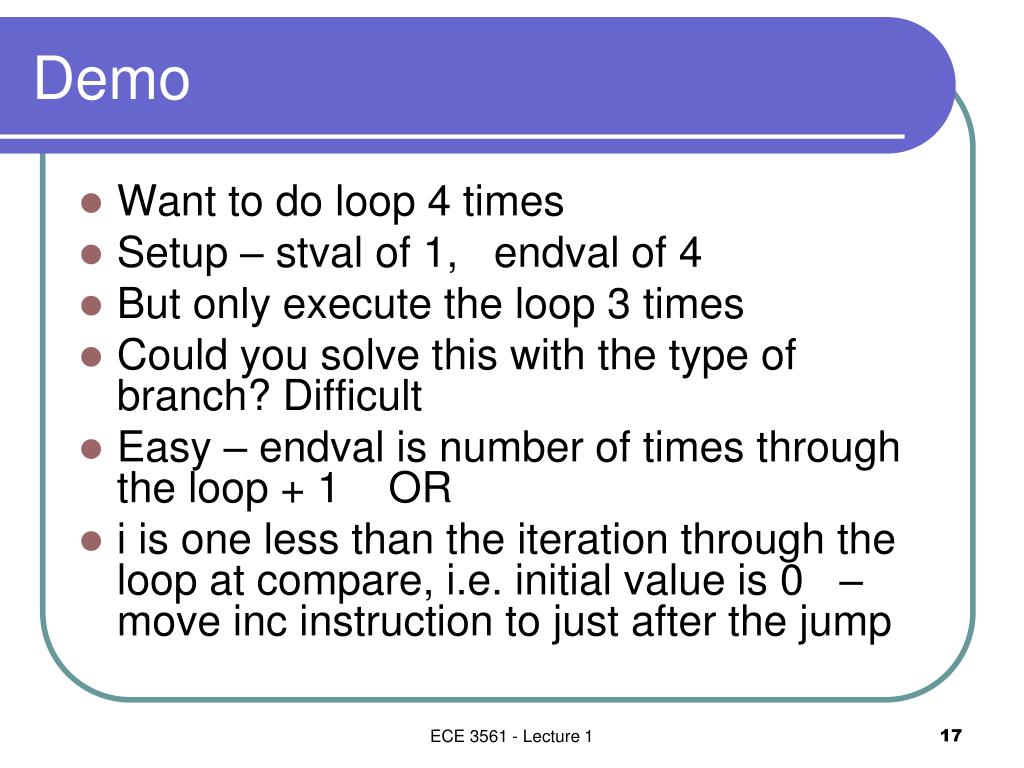 Demo

- Want to do loop 4 times
- Setup – stval of 1, endval of 4
- But only execute the loop 3 times
- Could you solve this with the type of branch? Difficult
- Easy – endval is number of times through the loop + 1 OR
- i is one less than the iteration through the loop at compare, i.e. initial value is 0 – move inc instruction to just after the jump

ECE 3561 - Lecture 1

17